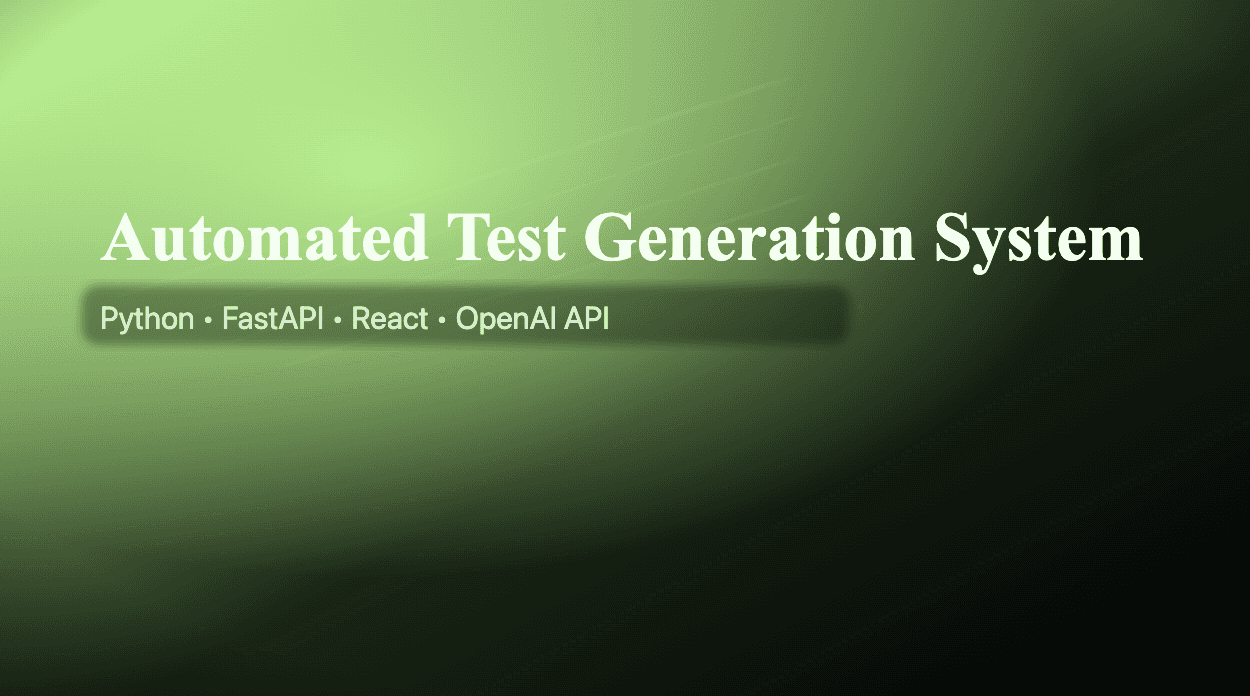 Automated Test Generation System

Python • FastAPI • React • OpenAI API